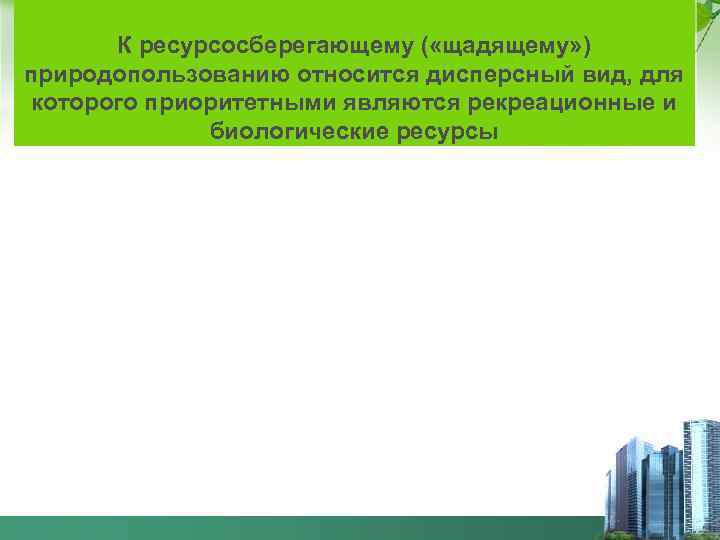 К ресурсосберегающему («щадящему») природопользованию относится дисперсный вид, для которого приоритетными являются рекреационные и биологические ресурсы